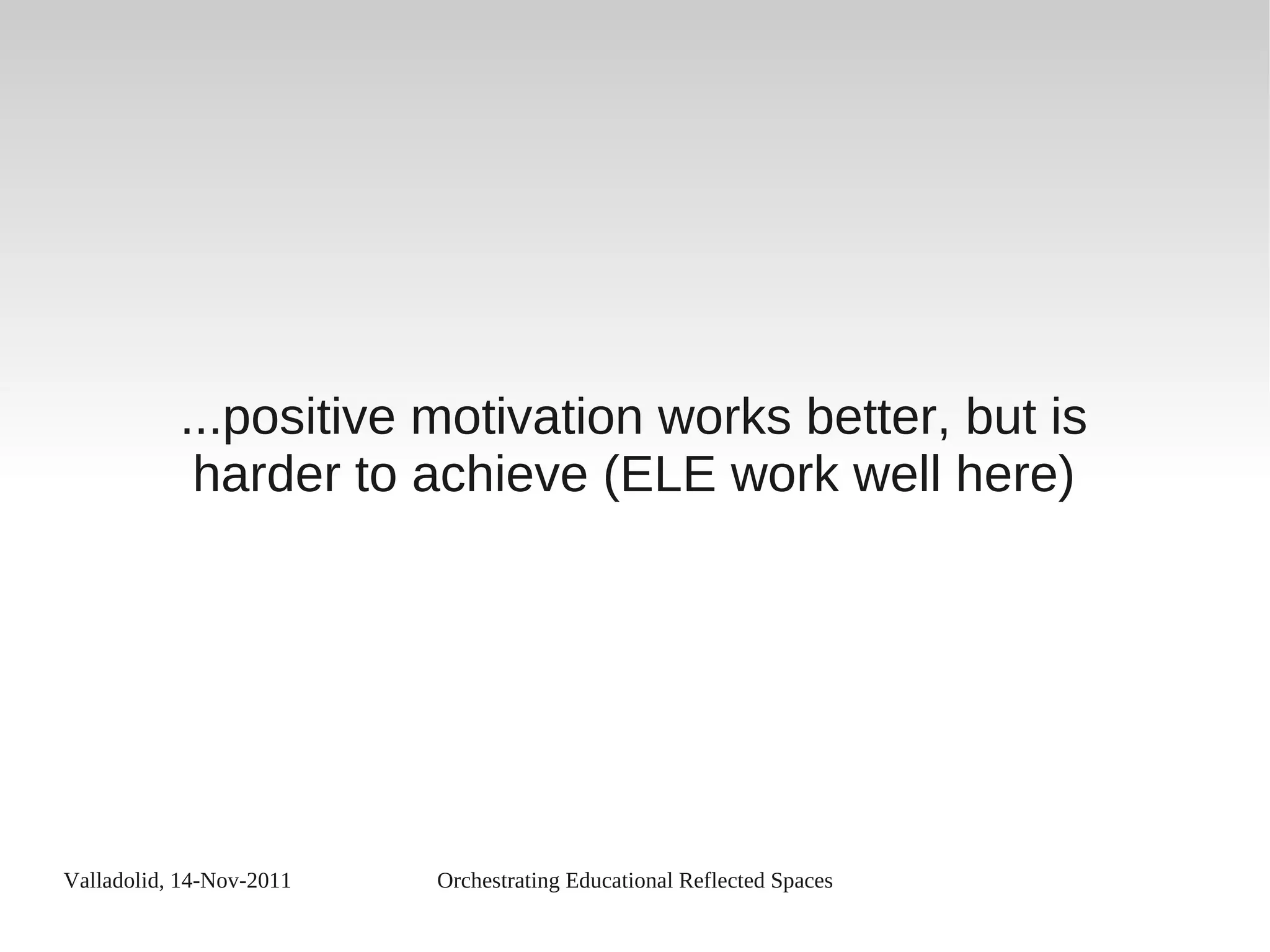 ...positive motivation works better, but is harder to achieve (ELE work well here)

Valladolid, 14-Nov-2011

Orchestrating Educational Reflected Spaces